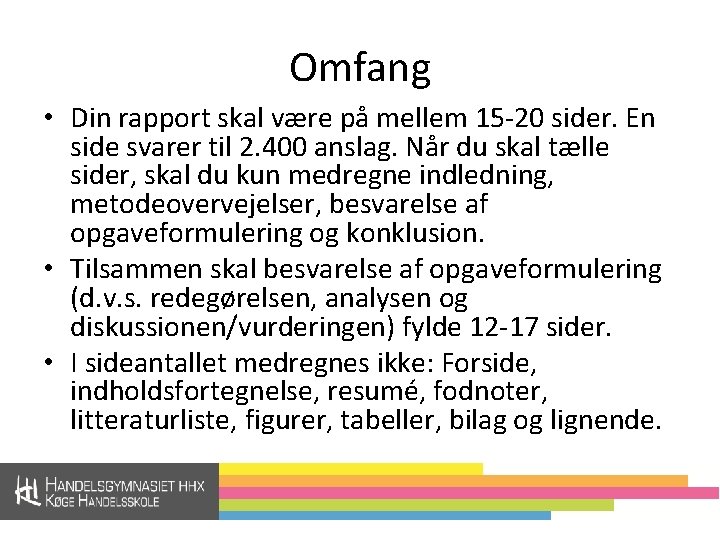 Omfang

• Din rapport skal være på mellem 15-20 sider. En side svarer til 2.400 anslag. Når du skal tælle sider, skal du kun medregne indledning, metodeovervejelser, besvarelse af opgaveformulering og konklusion.
• Tilsammen skal besvarelse af opgaveformulering (d.v.s. redegørelsen, analysen og diskussionen/vurderingen) fylde 12-17 sider.
• I sideantallet medregnes ikke: Forside, indholdsfortegnelse, resumé, fodnoter, litteraturliste, figurer, tabeller, bilag og lignende.

HANDELSGYMNASIET HHX
KØGE HANDELSSKOLE